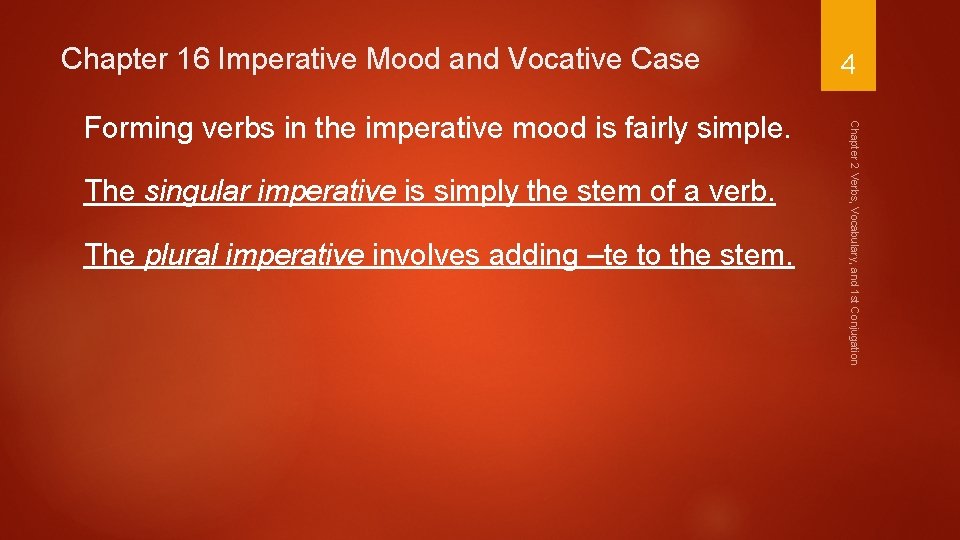 Chapter 16 Imperative Mood and Vocative Case

4

Forming verbs in the imperative mood is fairly simple.

The singular imperative is simply the stem of a verb.

The plural imperative involves adding –te to the stem.

Chapter 2 Verbs, Vocabulary, and 1st Conjugation